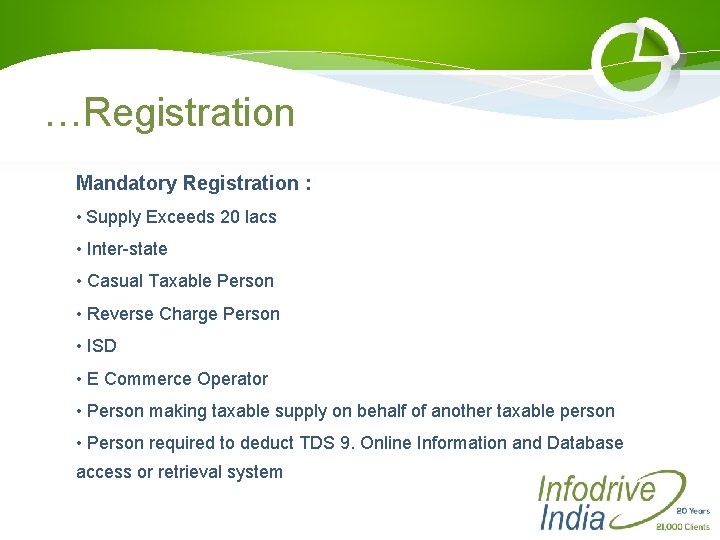 …Registration

Mandatory Registration :

• Supply Exceeds 20 lacs

• Inter-state

• Casual Taxable Person

• Reverse Charge Person

• ISD

• E Commerce Operator

• Person making taxable supply on behalf of another taxable person

• Person required to deduct TDS 9. Online Information and Database access or retrieval system

Infodrive India
20 Years
21,000 Clients